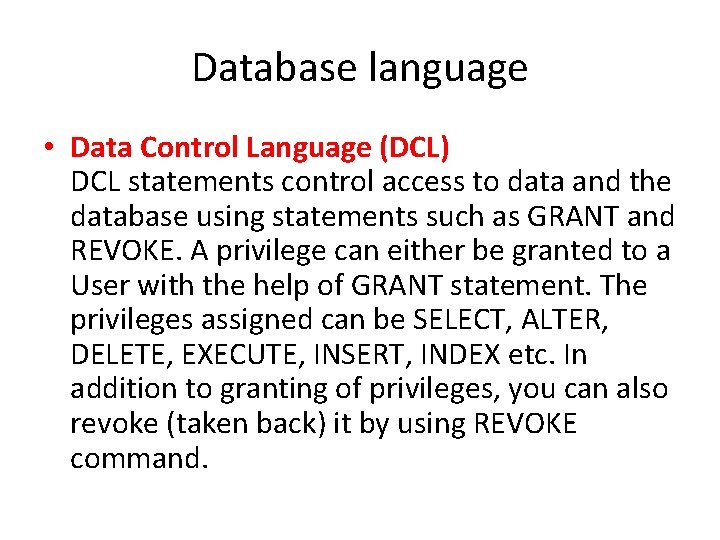 Database language

• Data Control Language (DCL)
DCL statements control access to data and the database using statements such as GRANT and REVOKE. A privilege can either be granted to a User with the help of GRANT statement. The privileges assigned can be SELECT, ALTER, DELETE, EXECUTE, INSERT, INDEX etc. In addition to granting of privileges, you can also revoke (taken back) it by using REVOKE command.